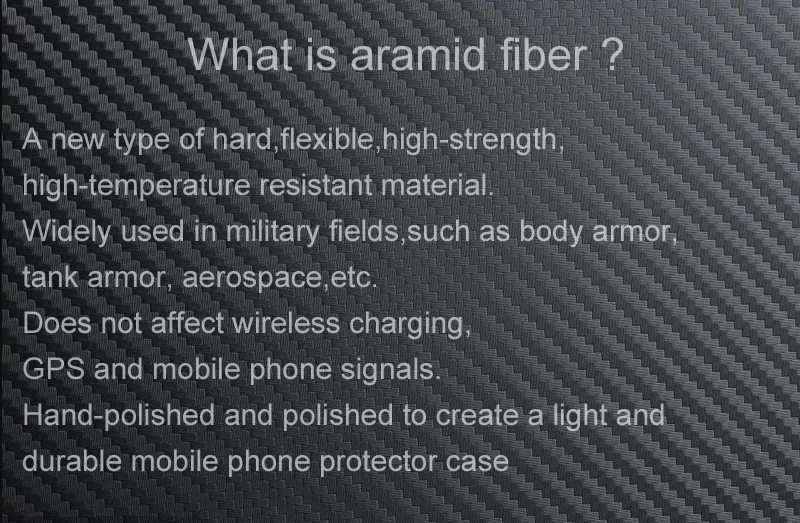 What is aramid fiber ?

A new type of hard,flexible,high-strength, high-temperature resistant material.
Widely used in military fields,such as body armor, tank armor, aerospace,etc.
Does not affect wireless charging, GPS and mobile phone signals.
Hand-polished and polished to create a light and durable mobile phone protector case